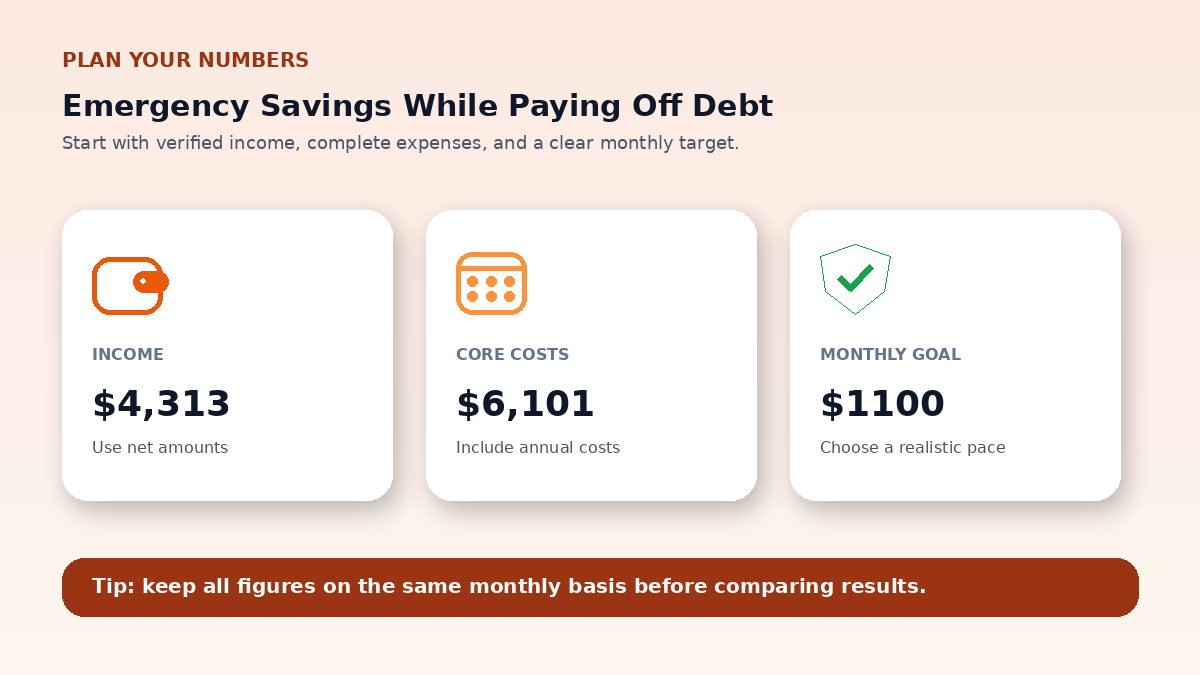 PLAN YOUR NUMBERS

Emergency Savings While Paying Off Debt

Start with verified income, complete expenses, and a clear monthly target.

INCOME

$4,313

Use net amounts

CORE COSTS

$6,101

Include annual costs

MONTHLY GOAL

$1100

Choose a realistic pace

Tip: keep all figures on the same monthly basis before comparing results.